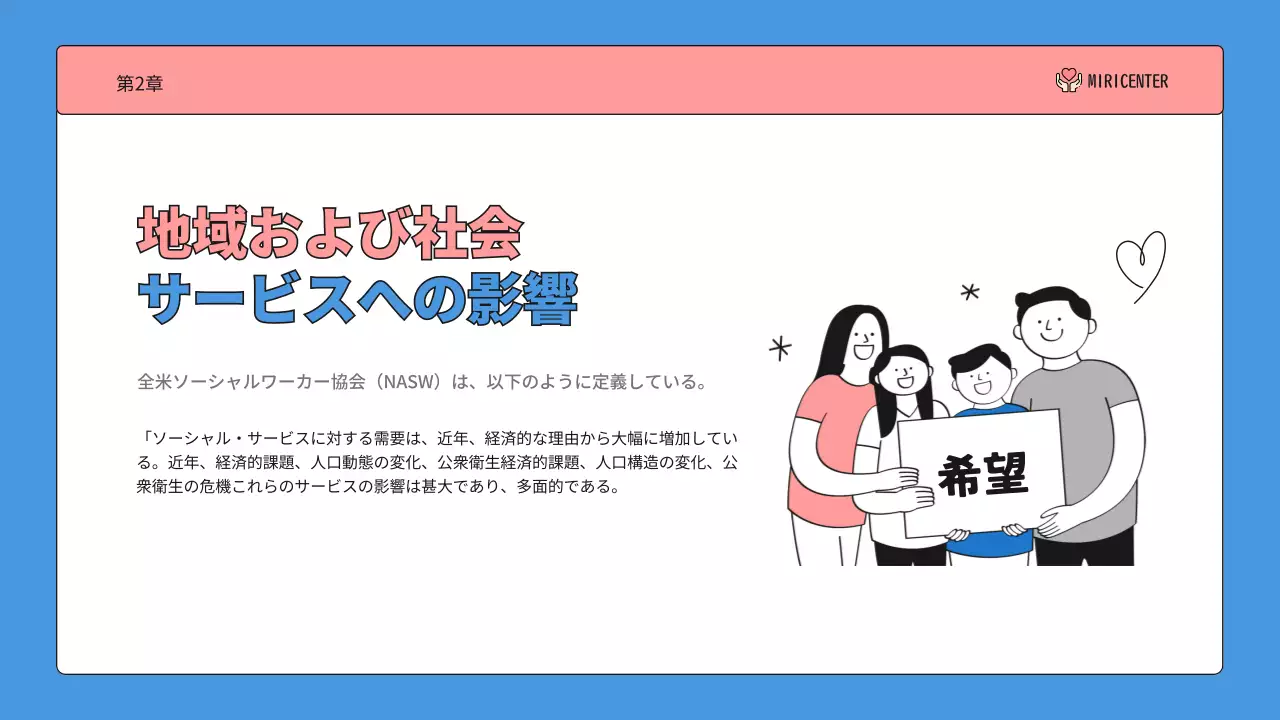 第2章

MIRICENTER

地域および社会
サービスへの影響

全米ソーシャルワーカー協会（NASW）は、以下のように定義している。

「ソーシャル・サービスに対する需要は、近年、経済的な理由から大幅に増加している。近年、経済的課題、人口動態の変化、公衆衛生経済的課題、人口構造の変化、公衆衛生の危機これらのサービスの影響は甚大であり、多面的である。

希望